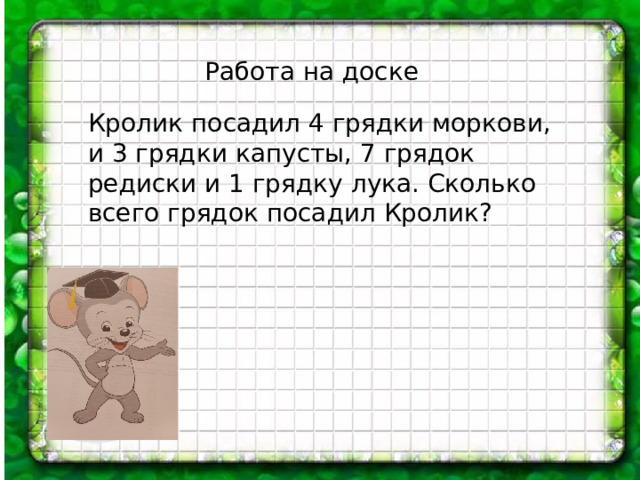 Работа на доске

Кролик посадил 4 грядки моркови, и 3 грядки капусты, 7 грядок редиски и 1 грядку лука. Сколько всего грядок посадил Кролик?